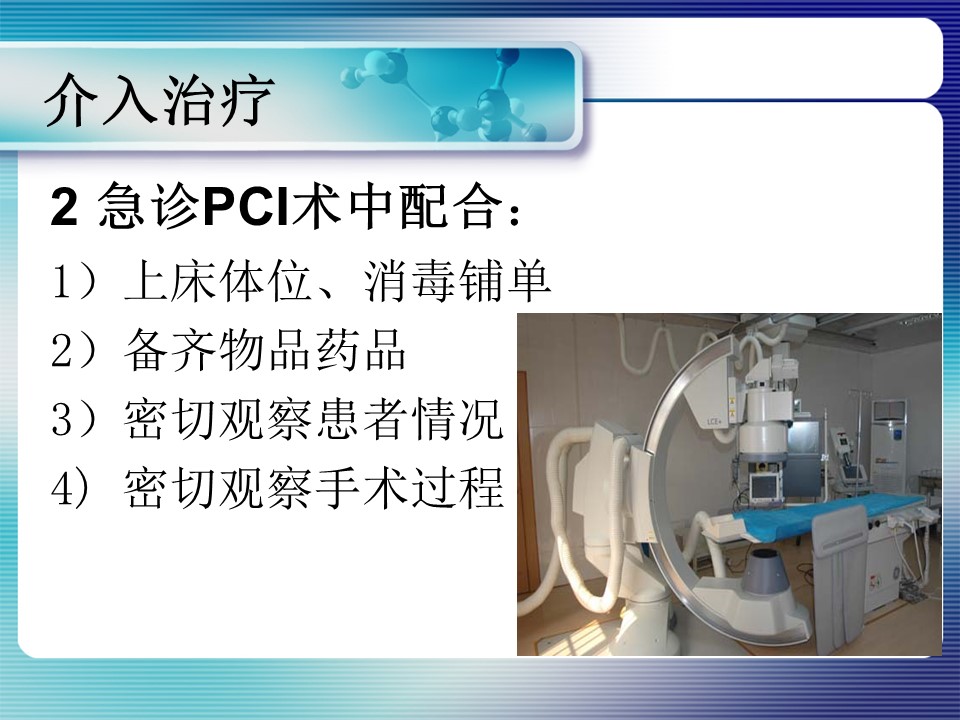 介入治疗

2 急诊PCI术中配合：

1）上床体位、消毒铺单

2）备齐物品药品

3）密切观察患者情况

4）密切观察手术过程